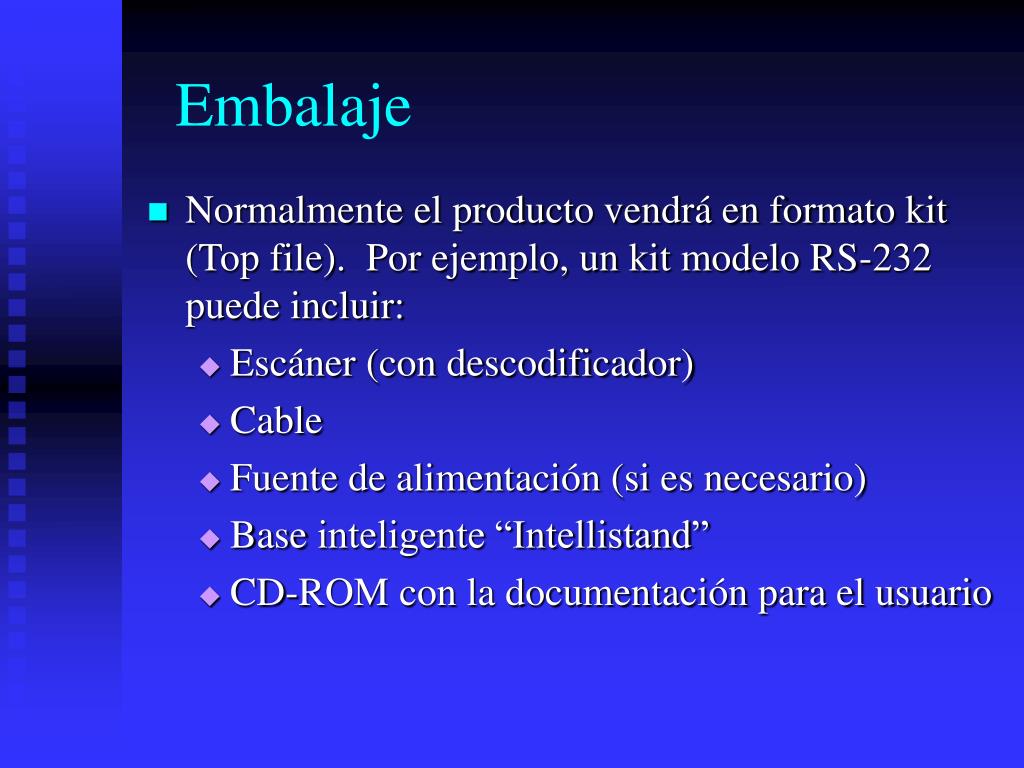 Embalaje

Normalmente el producto vendrá en formato kit (Top file).  Por ejemplo, un kit modelo RS-232 puede incluir:

Escáner (con descodificador)

Cable

Fuente de alimentación (si es necesario)

Base inteligente “Intellistand”

CD-ROM con la documentación para el usuario